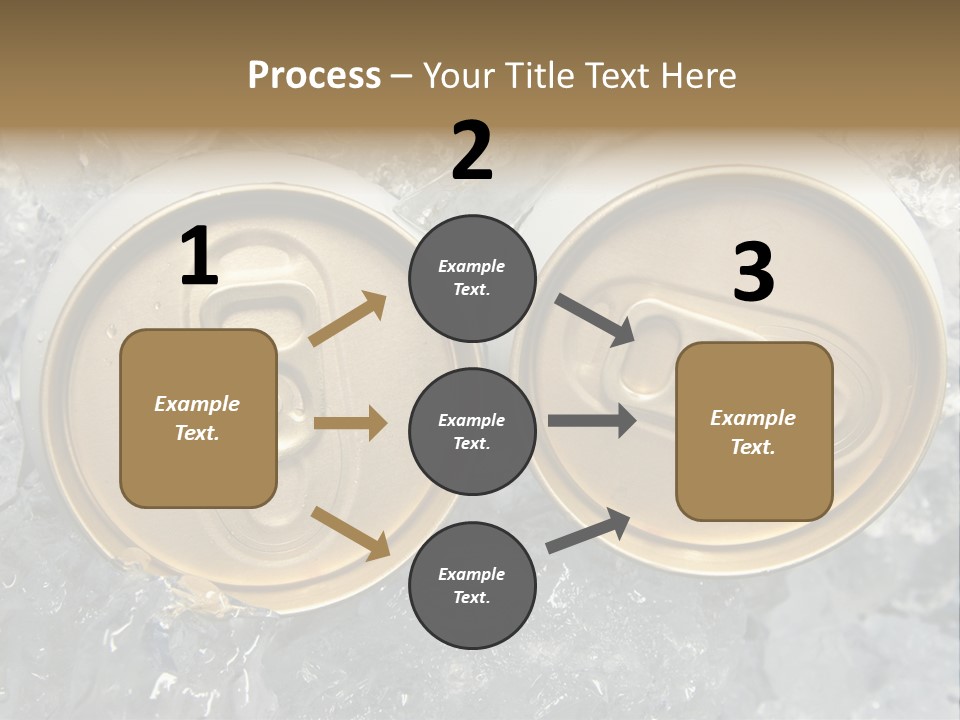 Process – Your Title Text Here

1

Example Text.

2

Example Text.

Example Text.

Example Text.

3

Example Text.